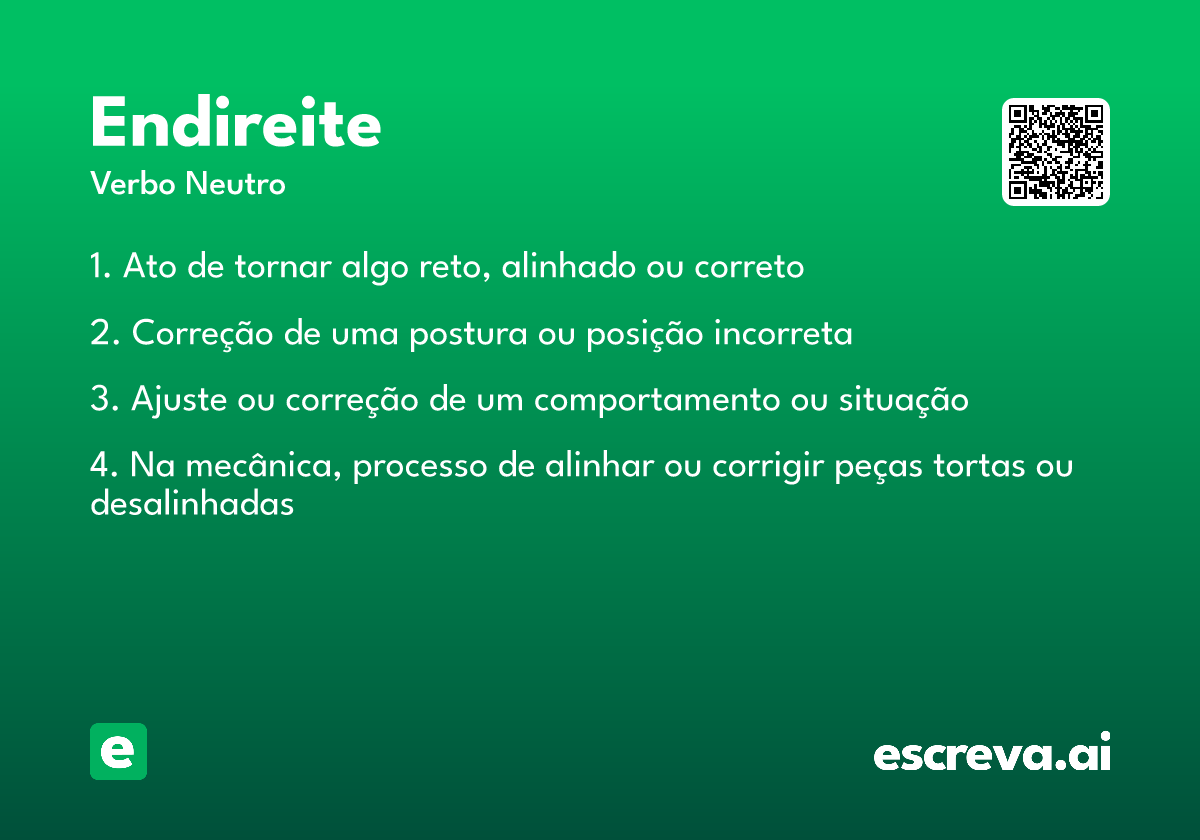 Endireite
Verbo Neutro

1. Ato de tornar algo reto, alinhado ou correto

2. Correção de uma postura ou posição incorreta

3. Ajuste ou correção de um comportamento ou situação

4. Na mecânica, processo de alinhar ou corrigir peças tortas ou desalinhadas

e

escreva.ai